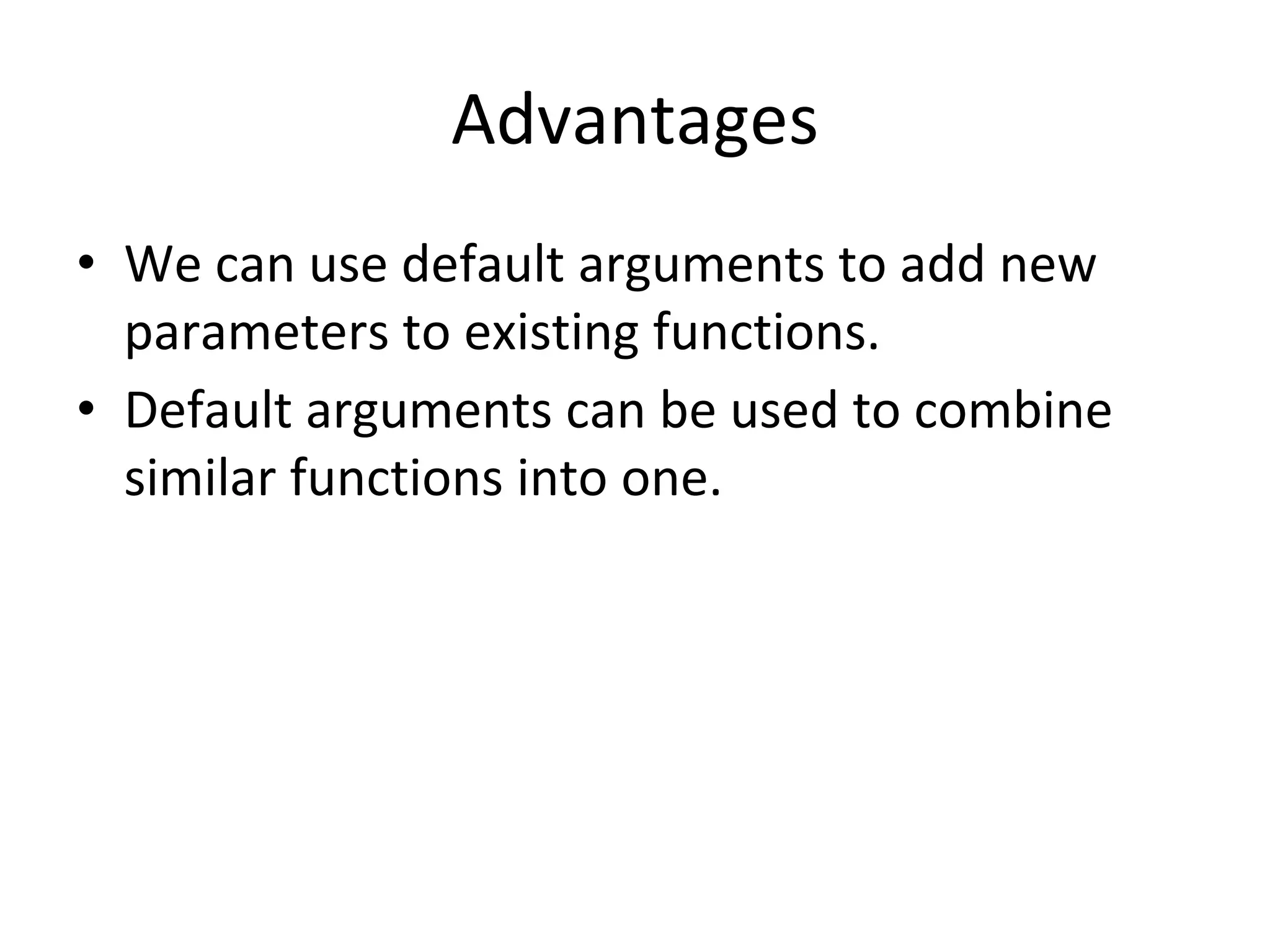 Advantages

• We can use default arguments to add new parameters to existing functions.
• Default arguments can be used to combine similar functions into one.